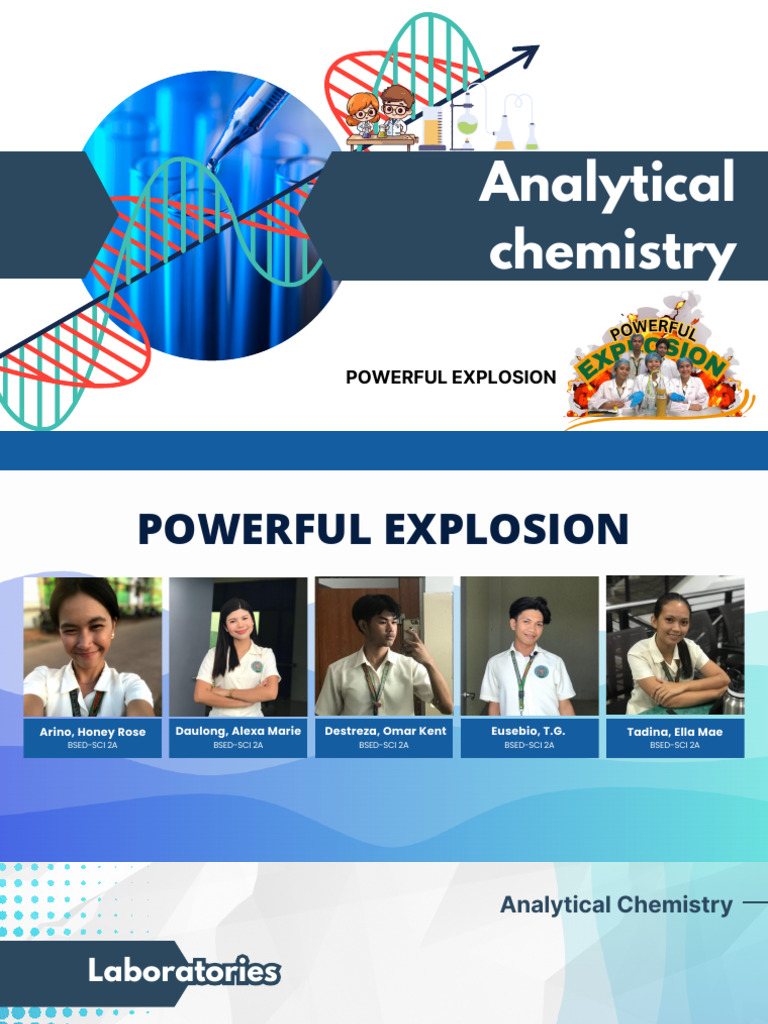 Analytical chemistry

POWERFUL EXPLOSION

POWERFUL EXPLOSION

POWERFUL EXPLOSION

Arino, Honey Rose
BSED-SCI 2A

Daulong, Alexa Marie
BSED-SCI 2A

Destreza, Omar Kent
BSED-SCI 2A

Eusebio, T.G.
BSED-SCI 2A

Tadina, Ella Mae
BSED-SCI 2A

Analytical Chemistry

Laboratories